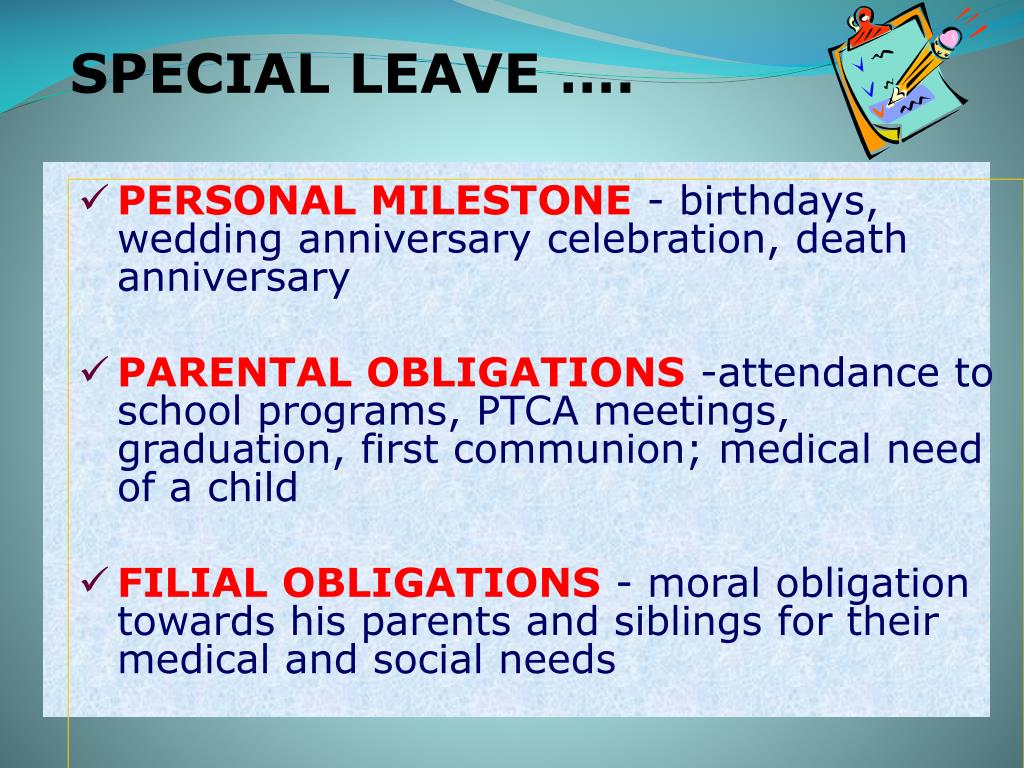 SPECIAL LEAVE ….

✓ PERSONAL MILESTONE - birthdays, wedding anniversary celebration, death anniversary

✓ PARENTAL OBLIGATIONS -attendance to school programs, PTCA meetings, graduation, first communion; medical need of a child

✓ FILIAL OBLIGATIONS - moral obligation towards his parents and siblings for their medical and social needs